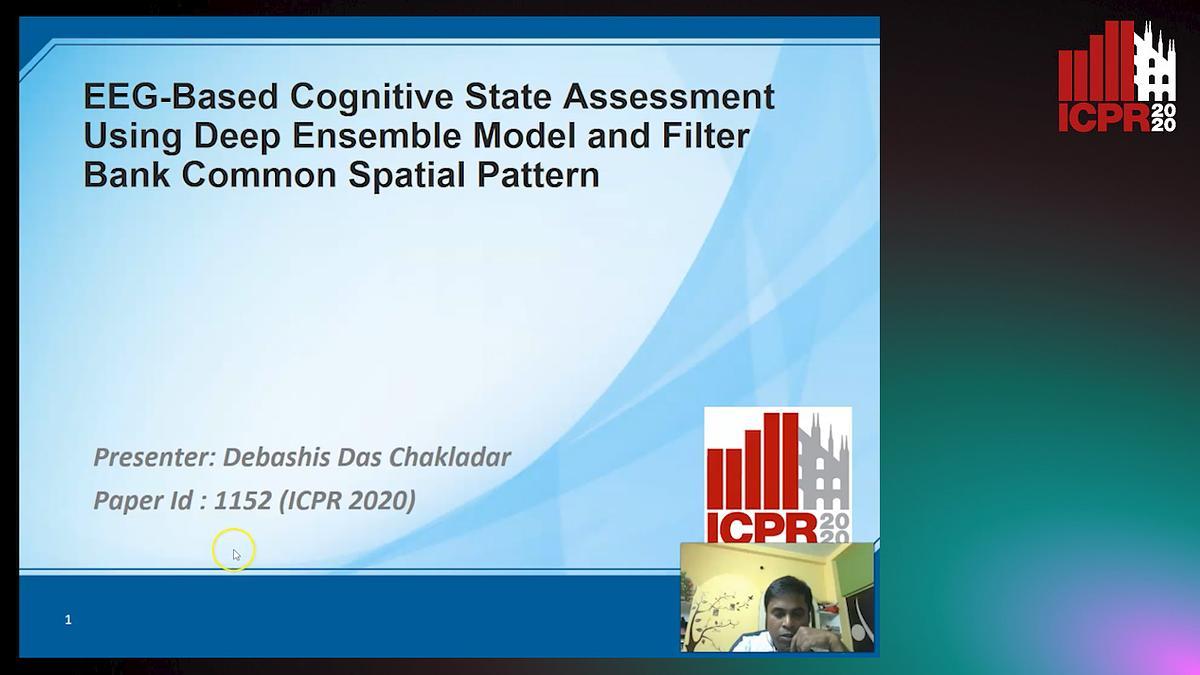 ICPR 2020

EEG-Based Cognitive State Assessment Using Deep Ensemble Model and Filter Bank Common Spatial Pattern

Presenter: Debashis Das Chakladar

Paper Id : 1152 (ICPR 2020)

ICPR 2020

1